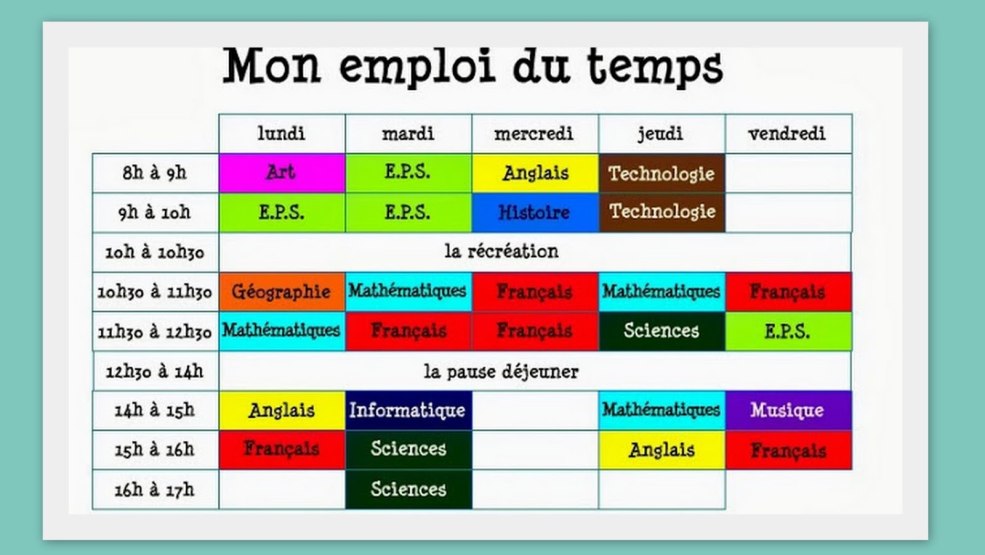 Mon emploi du temps

| | lundi | mardi | mercredi | jeudi | vendredi |
|---|---|---|---|---|---|
| 8h à 9h | Art | E.P.S. | Anglais | Technologie | |
| 9h à 10h | E.P.S. | E.P.S. | Histoire | Technologie | |
| 10h à 10h30 | la récréation | | | | |
| 10h30 à 11h30 | Géographie | Mathématiques | Français | Mathématiques | Français |
| 11h30 à 12h30 | Mathématiques | Français | Français | Sciences | E.P.S. |
| 12h30 à 14h | la pause déjeuner | | | | |
| 14h à 15h | Anglais | Informatique | | Mathématiques | Musique |
| 15h à 16h | Français | Sciences | | Anglais | Français |
| 16h à 17h | | Sciences | | | |